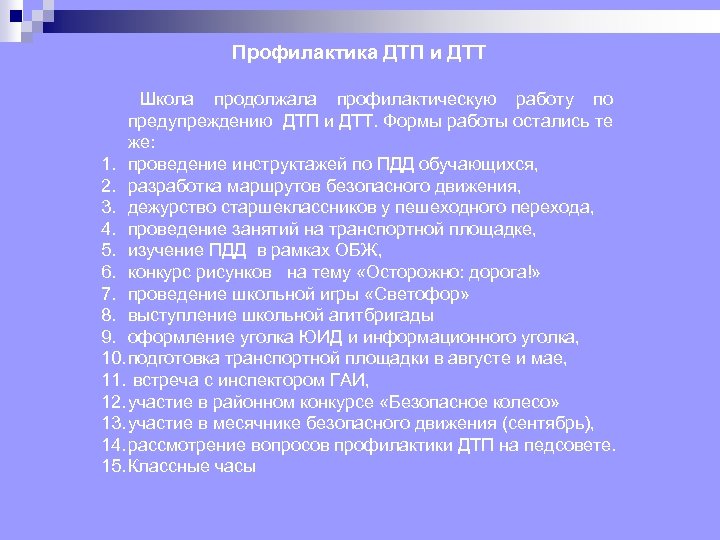 Профилактика ДТП и ДТТ

Школа продолжала профилактическую работу по предупреждению ДТП и ДТТ. Формы работы остались те же:

1. проведение инструктажей по ПДД обучающихся,
2. разработка маршрутов безопасного движения,
3. дежурство старшеклассников у пешеходного перехода,
4. проведение занятий на транспортной площадке,
5. изучение ПДД в рамках ОБЖ,
6. конкурс рисунков на тему «Осторожно: дорога!»
7. проведение школьной игры «Светофор»
8. выступление школьной агитбригады
9. оформление уголка ЮИД и информационного уголка,
10. подготовка транспортной площадки в августе и мае,
11. встреча с инспектором ГАИ,
12. участие в районном конкурсе «Безопасное колесо»
13. участие в месячнике безопасного движения (сентябрь),
14. рассмотрение вопросов профилактики ДТП на педсовете.
15. Классные часы